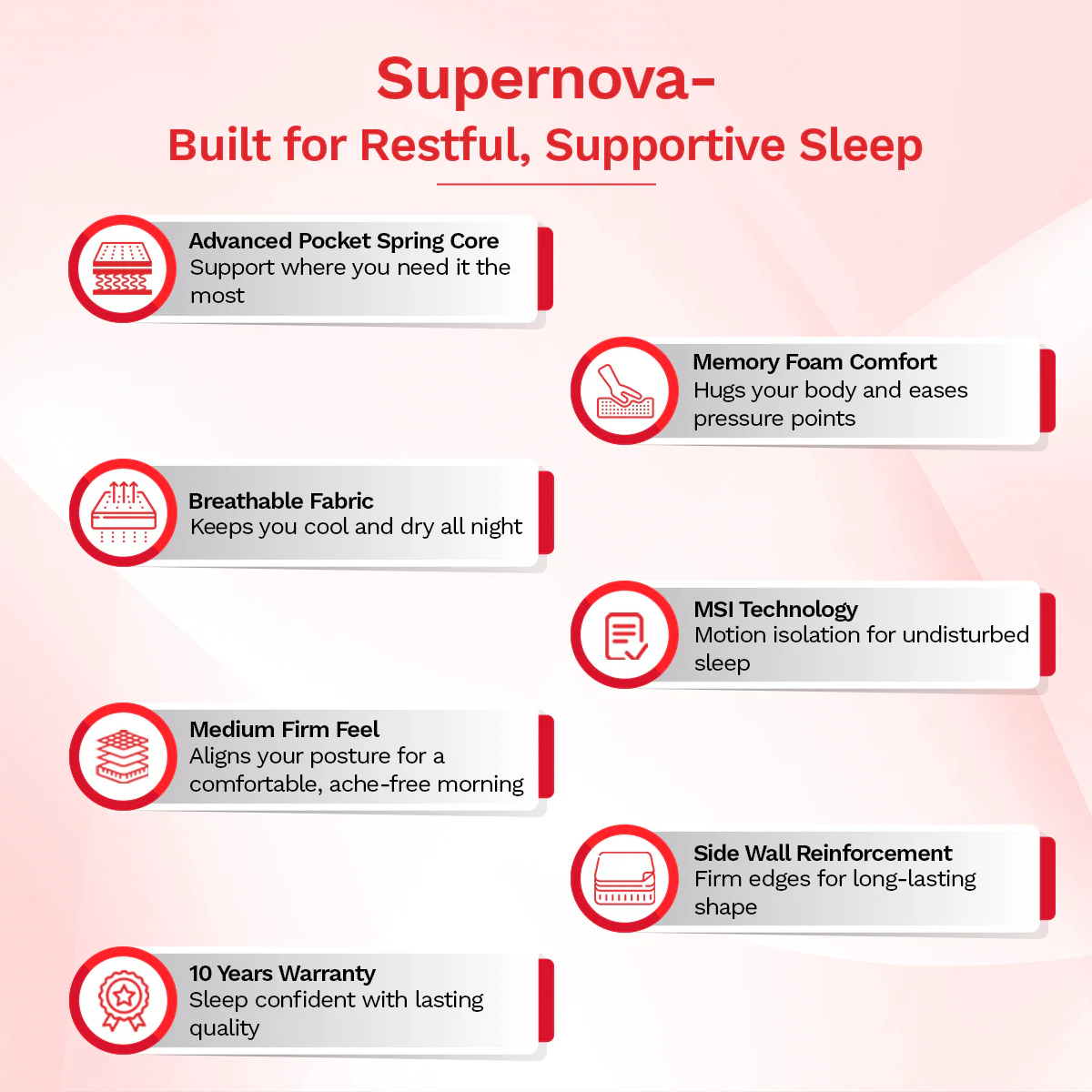 Supernova-
Built for Restful, Supportive Sleep

Advanced Pocket Spring Core
Support where you need it the most

Memory Foam Comfort
Hugs your body and eases pressure points

Breathable Fabric
Keeps you cool and dry all night

MSI Technology
Motion isolation for undisturbed sleep

Medium Firm Feel
Aligns your posture for a comfortable, ache-free morning

Side Wall Reinforcement
Firm edges for long-lasting shape

10 Years Warranty
Sleep confident with lasting quality